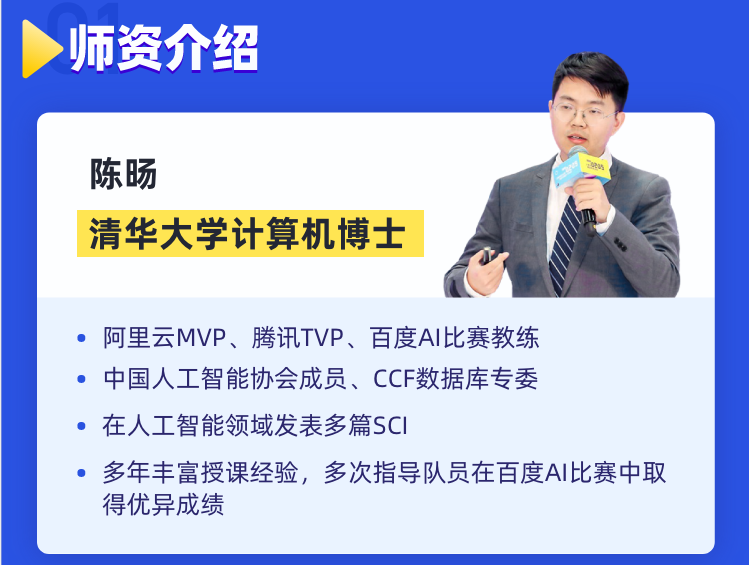 01

师资介绍

陈旸

清华大学计算机博士

• 阿里云MVP、腾讯TVP、百度AI比赛教练

• 中国人工智能协会成员、CCF数据库专委

• 在人工智能领域发表多篇SCI

• 多年丰富授课经验，多次指导队员在百度AI比赛中取得优异成绩